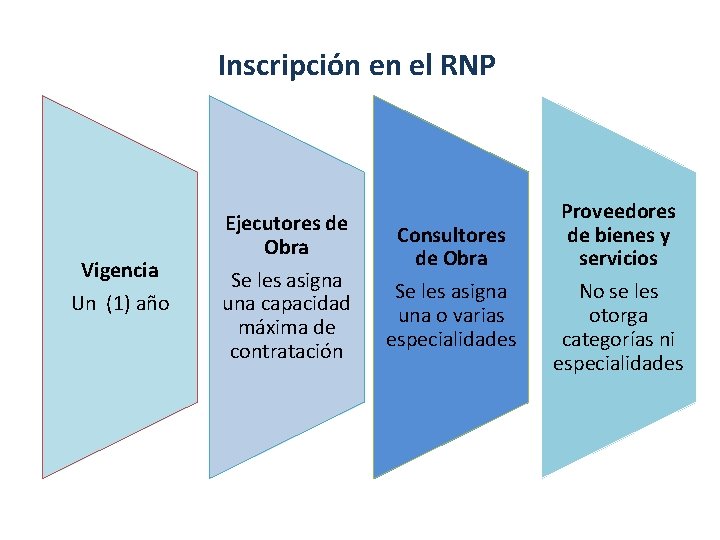 Inscripción en el RNP

Vigencia
Un (1) año

Ejecutores de Obra
Se les asigna una capacidad máxima de contratación

Consultores de Obra
Se les asigna una o varias especialidades

Proveedores de bienes y servicios
No se les otorga categorías ni especialidades